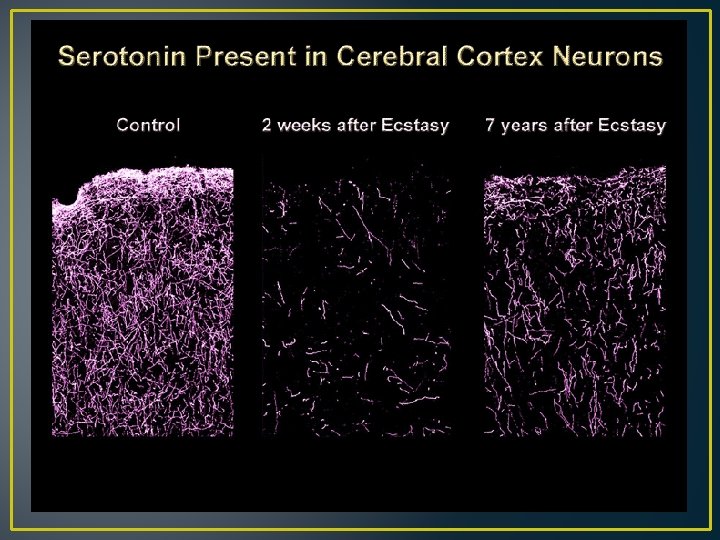 Serotonin Present in Cerebral Cortex Neurons

Control

2 weeks after Ecstasy

7 years after Ecstasy